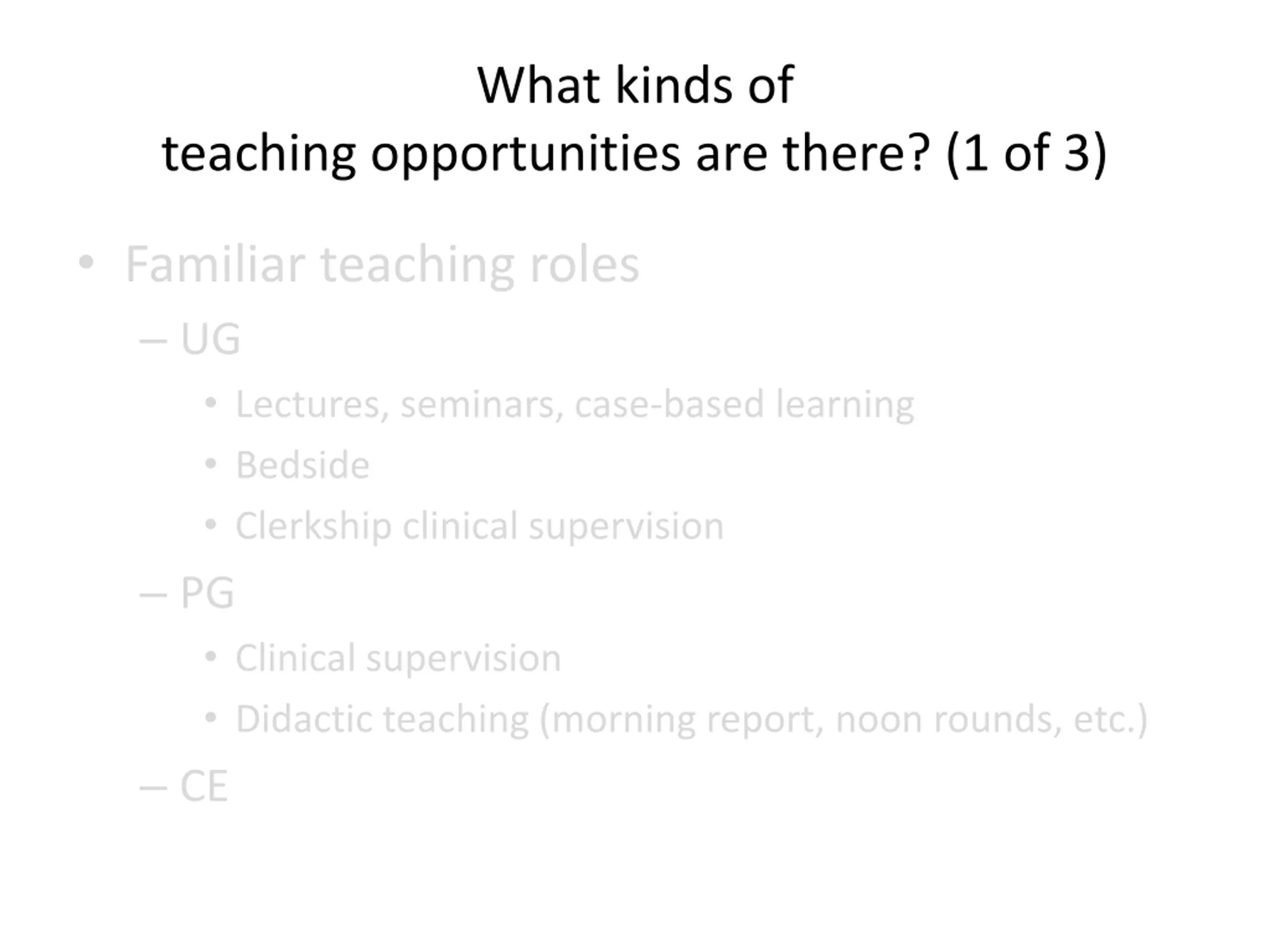 What kinds of teaching opportunities are there? (1 of 3)

• Familiar teaching roles
– UG
• Lectures, seminars, case-based learning
• Bedside
• Clerkship clinical supervision
– PG
• Clinical supervision
• Didactic teaching (morning report, noon rounds, etc.)
– CE